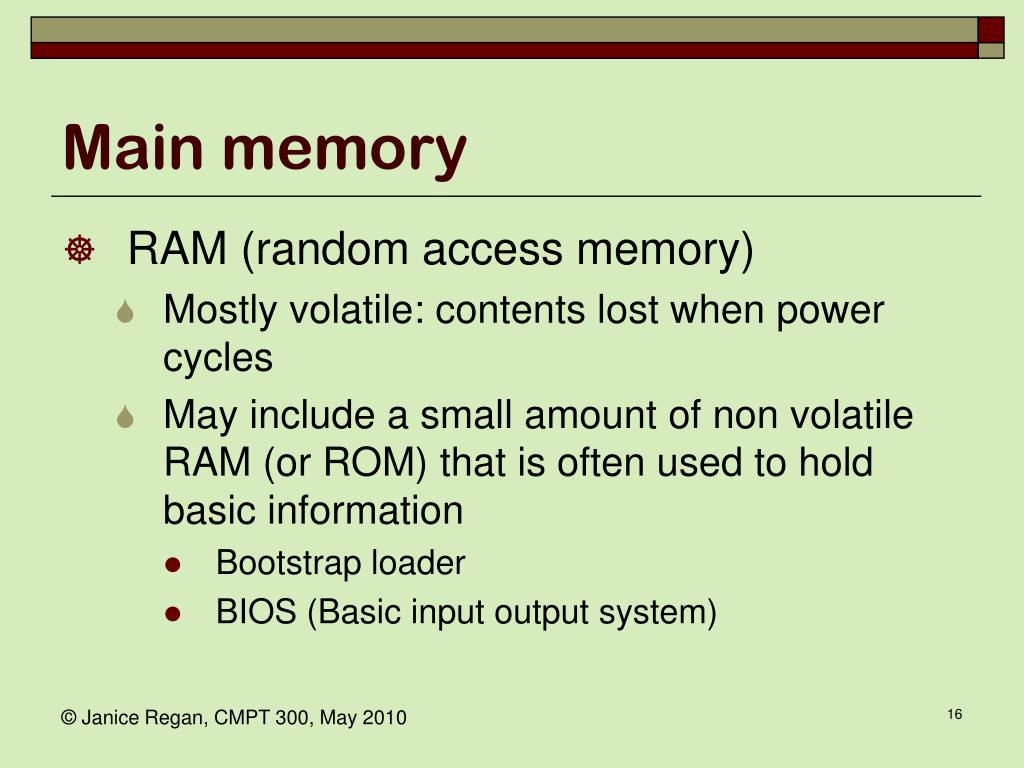 Main memory

RAM (random access memory)

Mostly volatile: contents lost when power cycles

May include a small amount of non volatile RAM (or ROM) that is often used to hold basic information

Bootstrap loader

BIOS (Basic input output system)

© Janice Regan, CMPT 300, May 2010

16